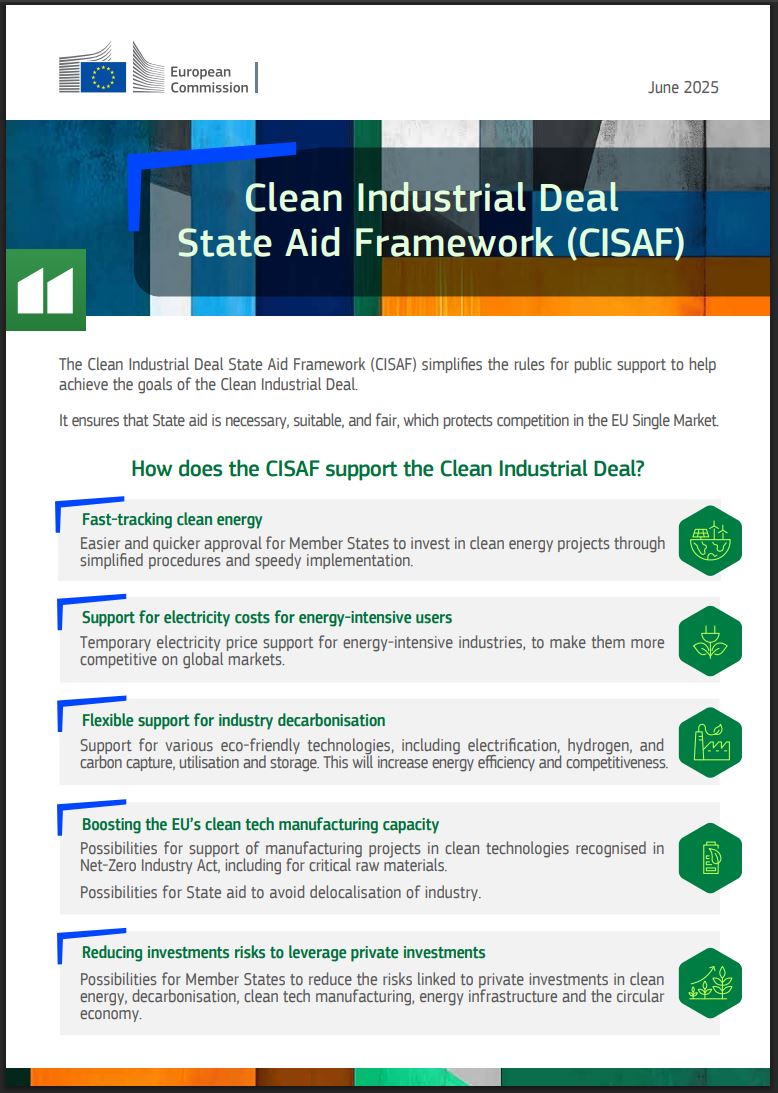 European Commission

June 2025

Clean Industrial Deal State Aid Framework (CISAF)

The Clean Industrial Deal State Aid Framework (CISAF) simplifies the rules for public support to help achieve the goals of the Clean Industrial Deal.

It ensures that State aid is necessary, suitable, and fair, which protects competition in the EU Single Market.

How does the CISAF support the Clean Industrial Deal?

Fast-tracking clean energy

Easier and quicker approval for Member States to invest in clean energy projects through simplified procedures and speedy implementation.

Support for electricity costs for energy-intensive users

Temporary electricity price support for energy-intensive industries, to make them more competitive on global markets.

Flexible support for industry decarbonisation

Support for various eco-friendly technologies, including electrification, hydrogen, and carbon capture, utilisation and storage. This will increase energy efficiency and competitiveness.

Boosting the EU's clean tech manufacturing capacity

Possibilities for support of manufacturing projects in clean technologies recognised in Net-Zero Industry Act, including for critical raw materials.

Possibilities for State aid to avoid delocalisation of industry.

Reducing investments risks to leverage private investments

Possibilities for Member States to reduce the risks linked to private investments in clean energy, decarbonisation, clean tech manufacturing, energy infrastructure and the circular economy.